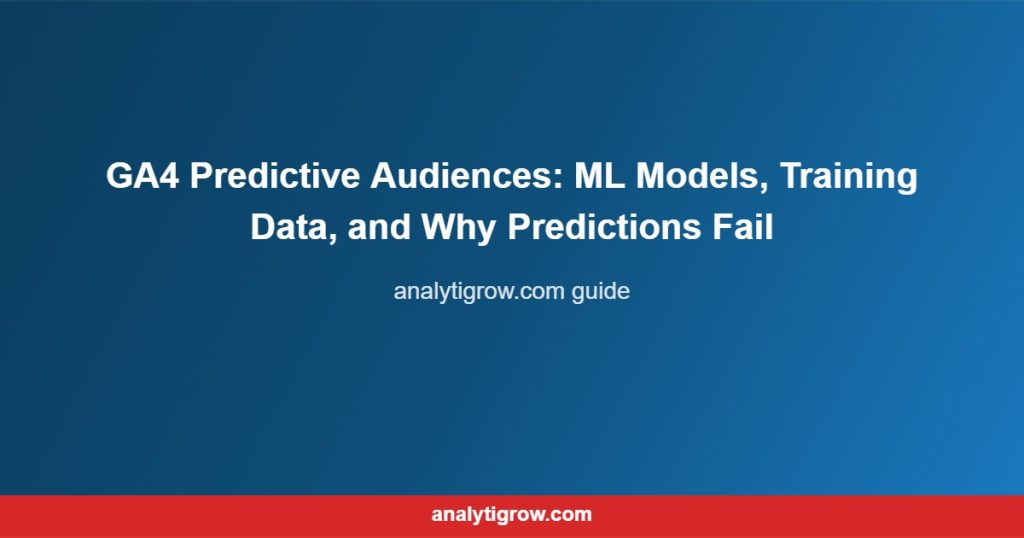 GA4 Predictive Audiences: ML Models, Training Data, and Why Predictions Fail

analytigrow.com guide

analytigrow.com